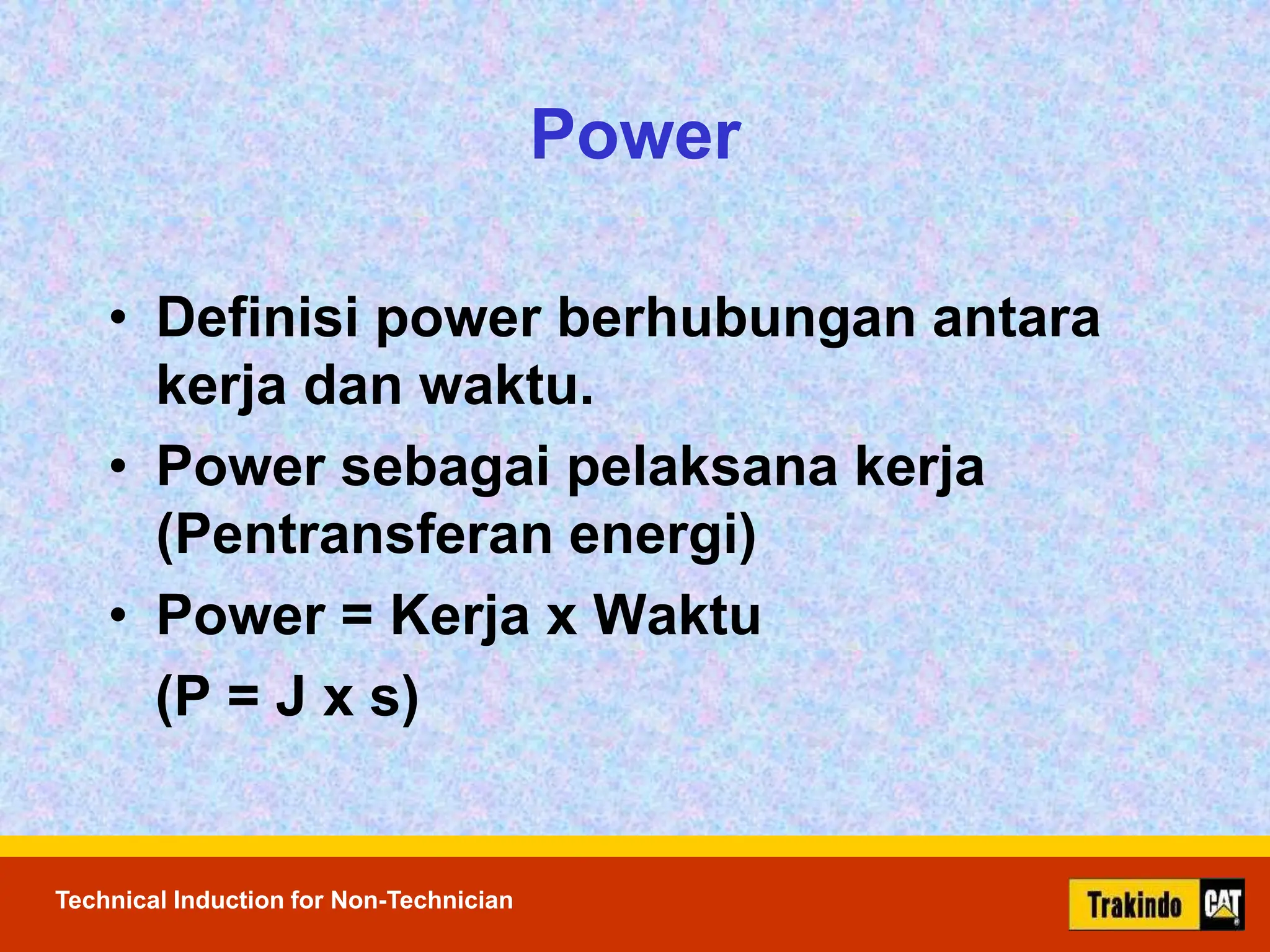 Power

• Definisi power berhubungan antara kerja dan waktu.
• Power sebagai pelaksana kerja (Pentransferan energi)
• Power = Kerja x Waktu
(P = J x s)

Technical Induction for Non-Technician

Trakindo CAT